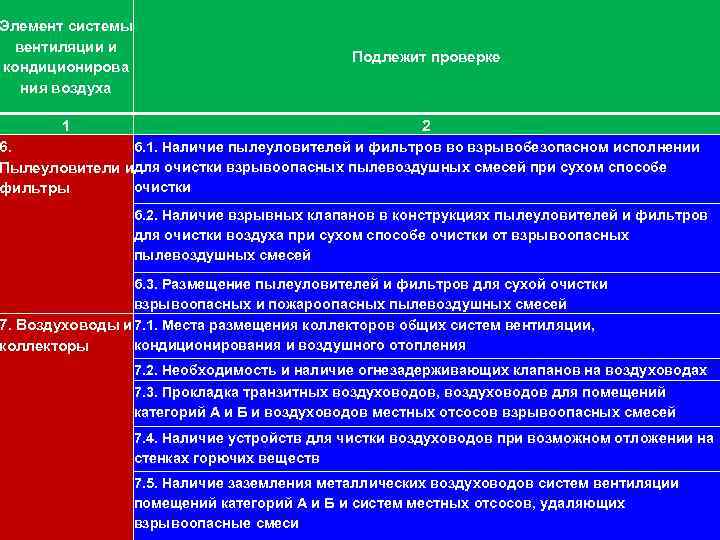 | Элемент системы вентиляции и кондиционирования воздуха | Подлежит проверке |
|---|---|
| 1 | 2 |
| 6. Пылеуловители и фильтры | 6.1. Наличие пылеуловителей и фильтров во взрывобезопасном исполнении для очистки взрывоопасных пылевоздушных смесей при сухом способе очистки |
| | 6.2. Наличие взрывных клапанов в конструкциях пылеуловителей и фильтров для очистки воздуха при сухом способе очистки от взрывоопасных пылевоздушных смесей |
| | 6.3. Размещение пылеуловителей и фильтров для сухой очистки взрывоопасных и пожароопасных пылевоздушных смесей |
| 7. Воздуховоды и коллекторы | 7.1. Места размещения коллекторов общих систем вентиляции, кондиционирования и воздушного отопления |
| | 7.2. Необходимость и наличие огнезадерживающих клапанов на воздуховодах |
| | 7.3. Прокладка транзитных воздуховодов, воздуховодов для помещений категорий А и Б и воздуховодов местных отсосов взрывоопасных смесей |
| | 7.4. Наличие устройств для чистки воздуховодов при возможном отложении на стенках горючих веществ |
| | 7.5. Наличие заземления металлических воздуховодов систем вентиляции помещений категорий А и Б и систем местных отсосов, удаляющих взрывоопасные смеси |